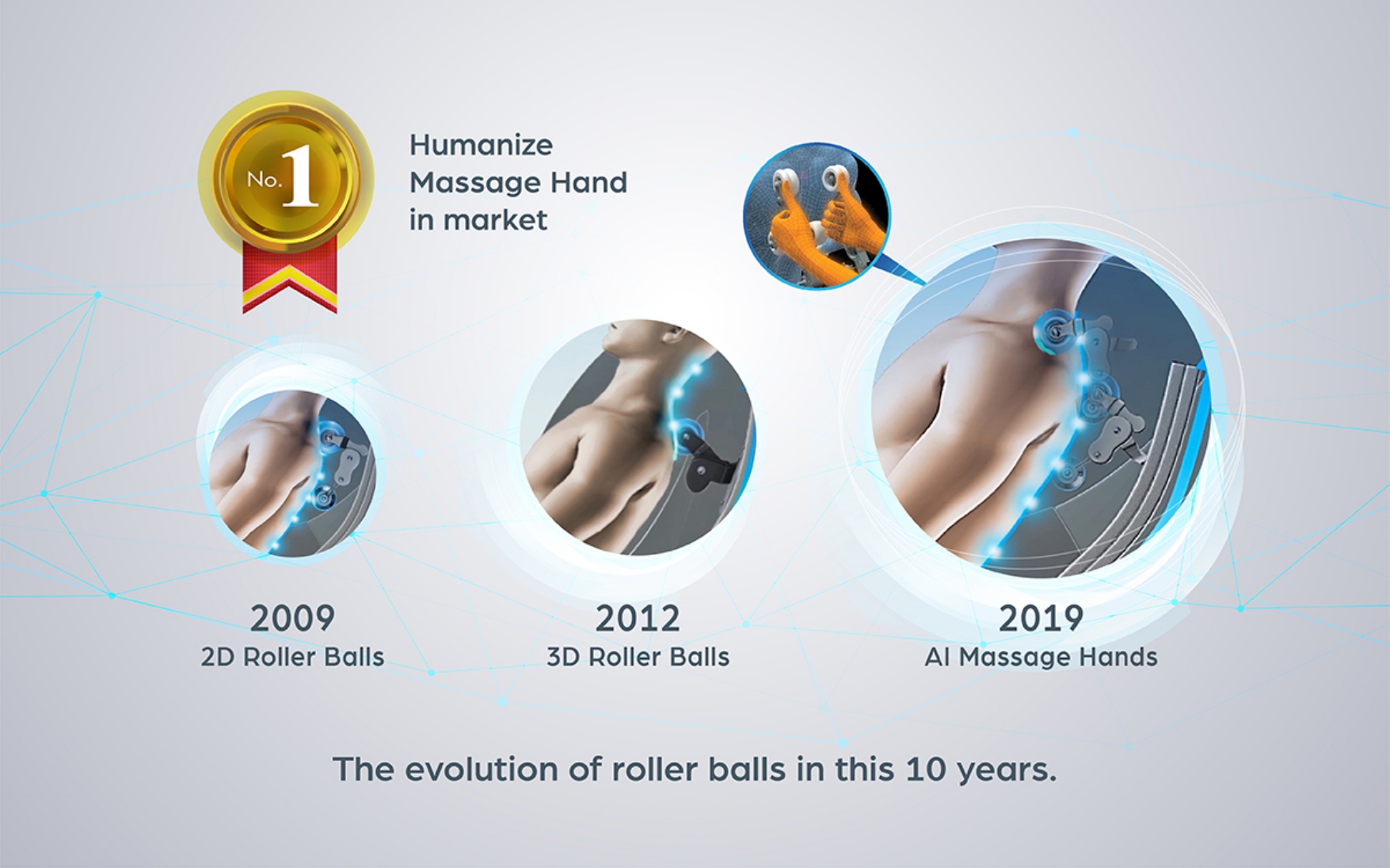 No. 1

Humanize Massage Hand in market

2009
2D Roller Balls

2012
3D Roller Balls

2019
AI Massage Hands

The evolution of roller balls in this 10 years.